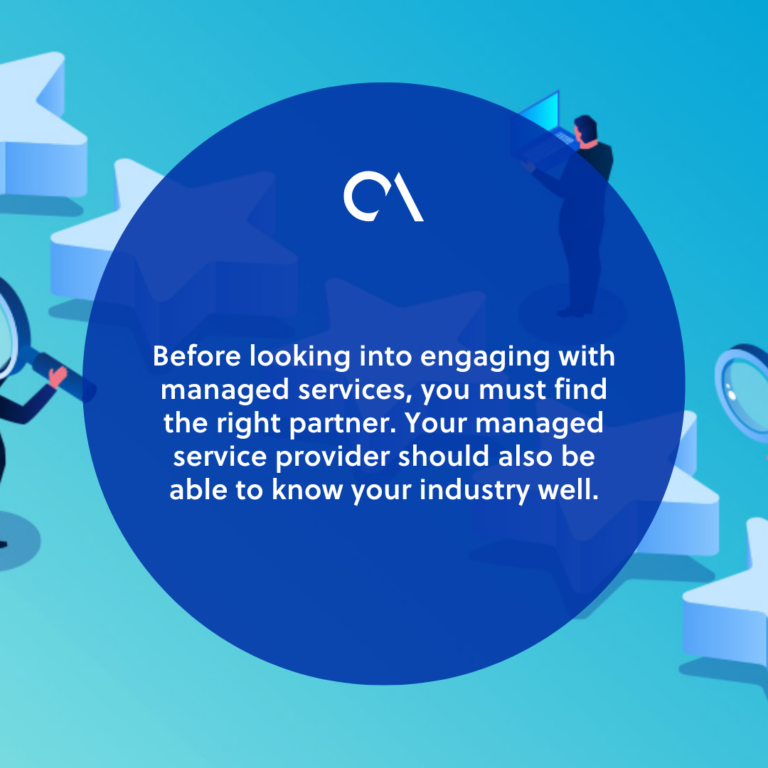 Before looking into engaging with managed services, you must find the right partner. Your managed service provider should also be able to know your industry well.